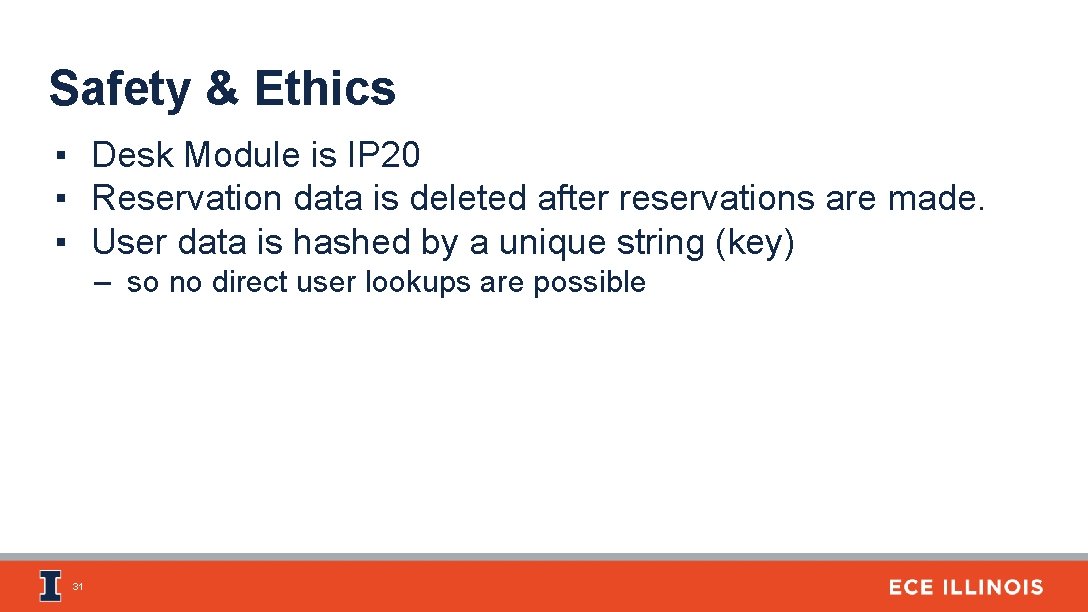 Safety & Ethics

▪ Desk Module is IP20
▪ Reservation data is deleted after reservations are made.
▪ User data is hashed by a unique string (key)
– so no direct user lookups are possible

31

ECE ILLINOIS